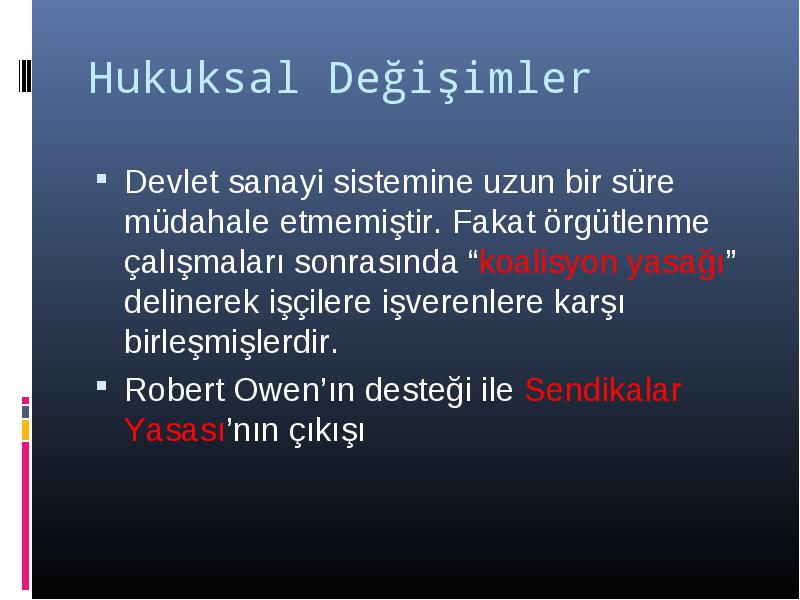 Hukuksal Değişimler

▪ Devlet sanayi sistemine uzun bir süre müdahale etmemiştir. Fakat örgütlenme çalışmaları sonrasında “koalisyon yasağı” delinerek işçilere işverenlere karşı birleşmişlerdir.

▪ Robert Owen’ın desteği ile Sendikalar Yasası’nın çıkışı